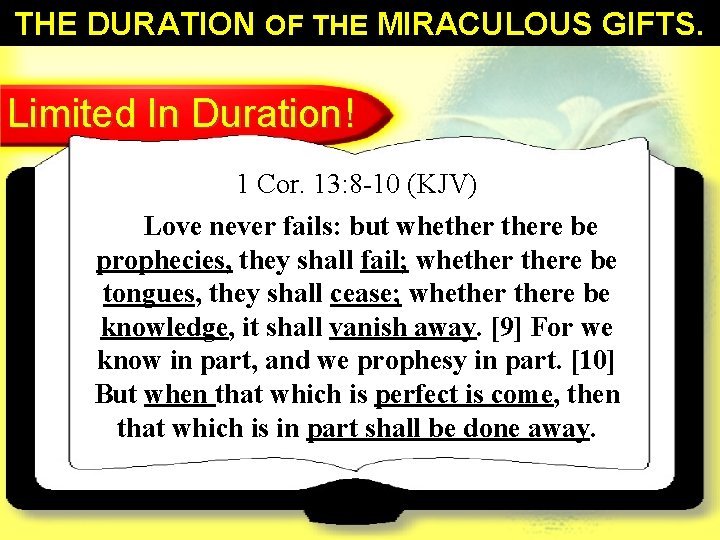 THE DURATION OF THE MIRACULOUS GIFTS.

Limited In Duration!

1 Cor. 13:8-10 (KJV)

Love never fails: but whether there be prophecies, they shall fail; whether there be tongues, they shall cease; whether there be knowledge, it shall vanish away. [9] For we know in part, and we prophesy in part. [10] But when that which is perfect is come, then that which is in part shall be done away.